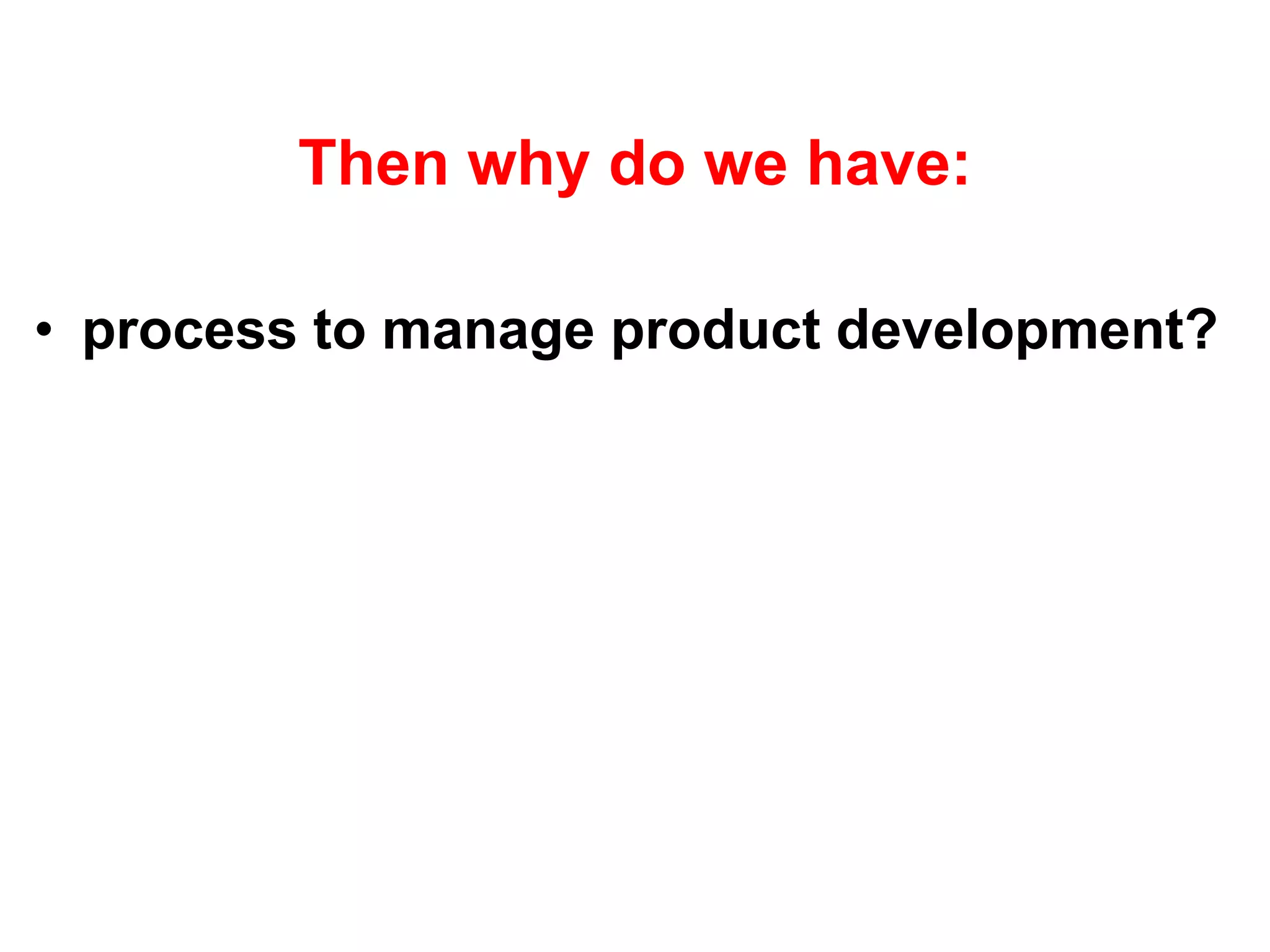 Then why do we have:

• process to manage product development?